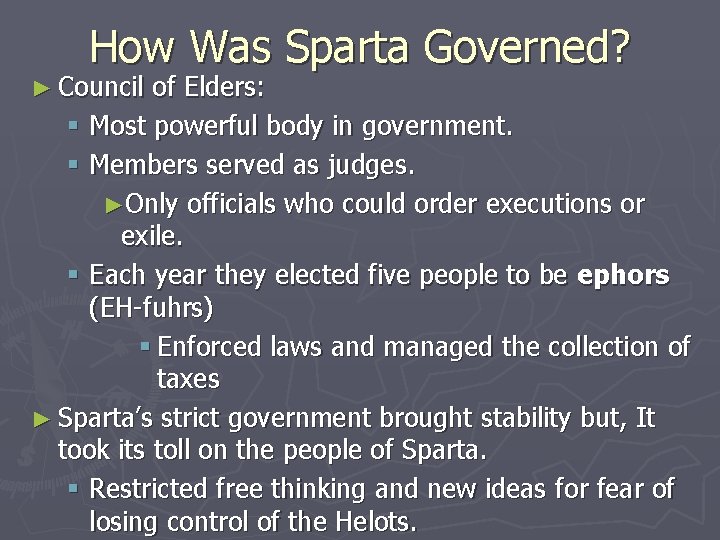 How Was Sparta Governed?

► Council of Elders:

▪ Most powerful body in government.

▪ Members served as judges.

►Only officials who could order executions or exile.

▪ Each year they elected five people to be **ephors** (EH-fuhrs)

▪ Enforced laws and managed the collection of taxes

► Sparta's strict government brought stability but, It took its toll on the people of Sparta.

▪ Restricted free thinking and new ideas for fear of losing control of the Helots.